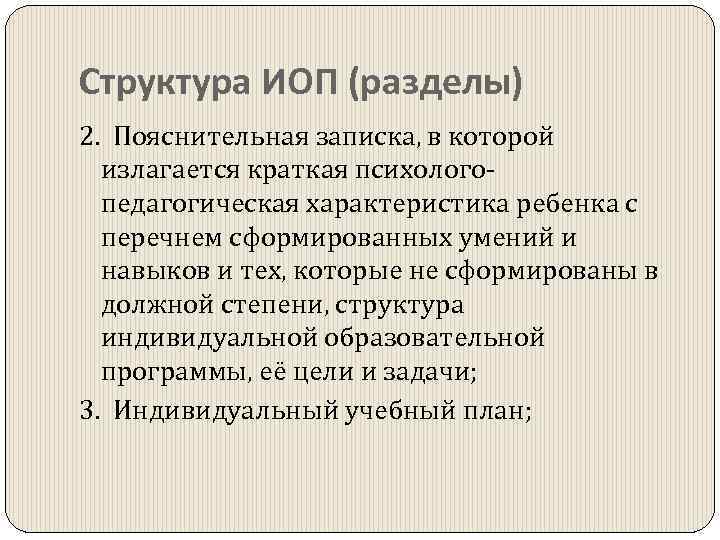 Структура ИОП (разделы)

2. Пояснительная записка, в которой излагается краткая психолого-педагогическая характеристика ребенка с перечнем сформированных умений и навыков и тех, которые не сформированы в должной степени, структура индивидуальной образовательной программы, её цели и задачи;

3. Индивидуальный учебный план;